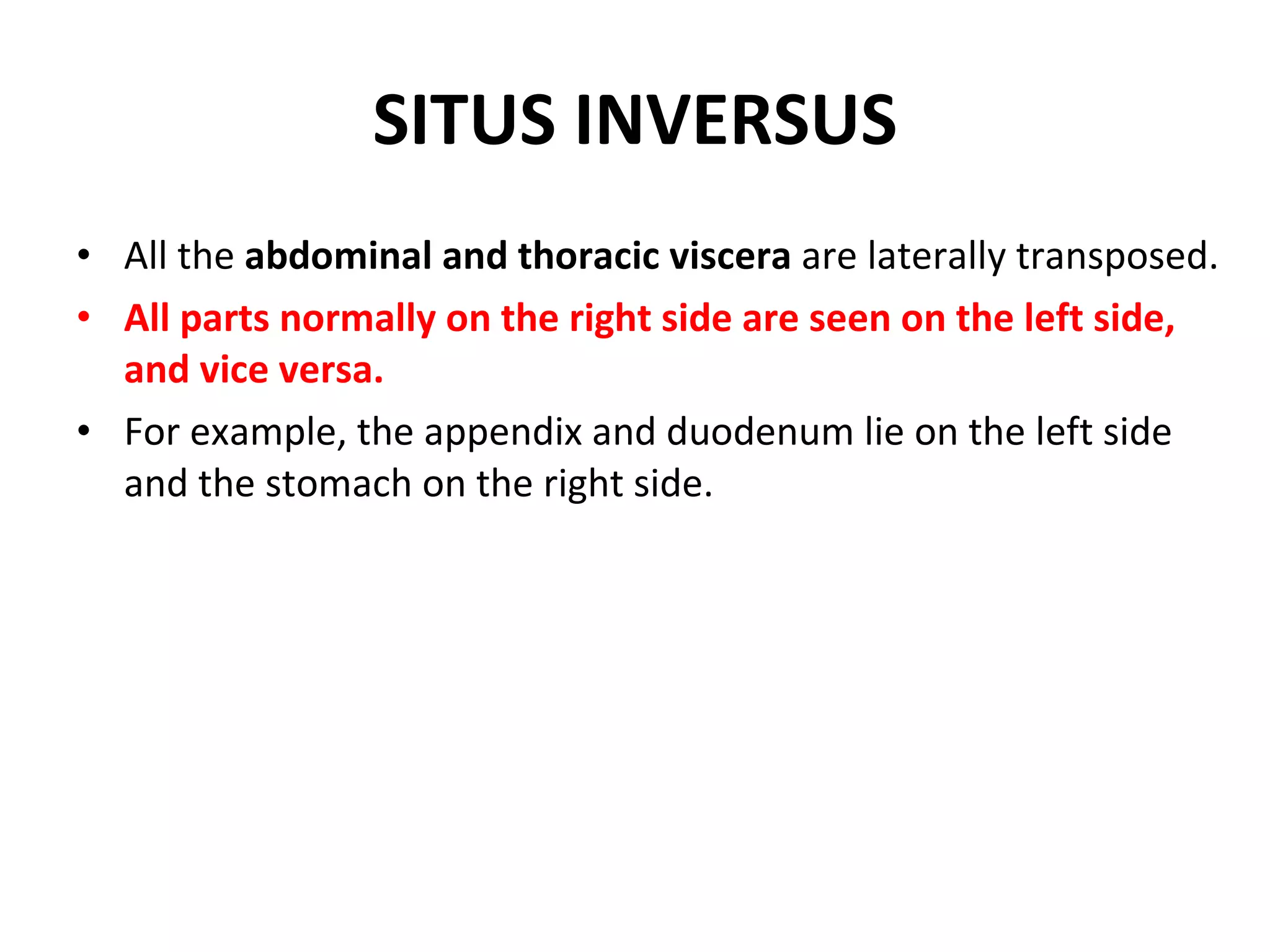 SITUS INVERSUS

• All the abdominal and thoracic viscera are laterally transposed.

• All parts normally on the right side are seen on the left side, and vice versa.

• For example, the appendix and duodenum lie on the left side and the stomach on the right side.